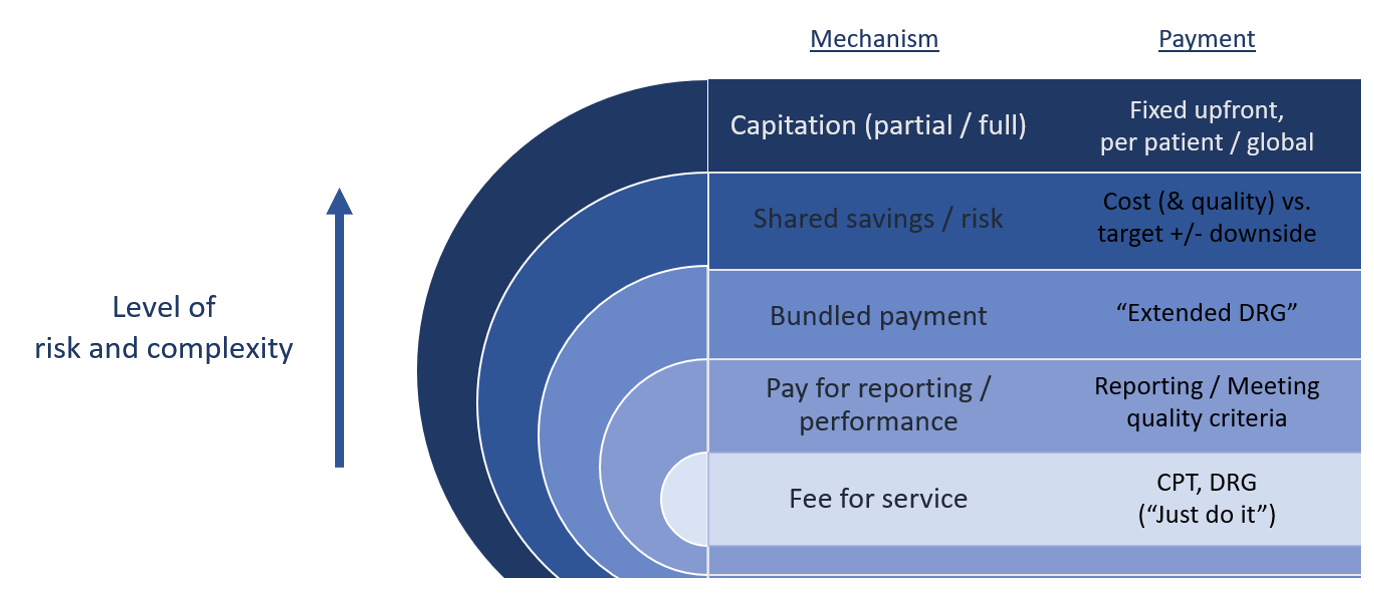 Level of risk and complexity

| Mechanism | Payment |
|---|---|
| Capitation (partial / full) | Fixed upfront, per patient / global |
| Shared savings / risk | Cost (& quality) vs. target +/- downside |
| Bundled payment | “Extended DRG” |
| Pay for reporting / performance | Reporting / Meeting quality criteria |
| Fee for service | CPT, DRG (“Just do it”) |